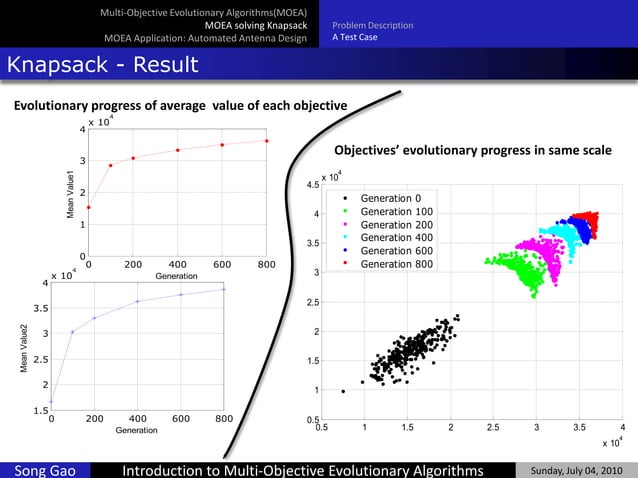 Multi-Objective Evolutionary Algorithms(MOEA)
MOEA solving Knapsack
MOEA Application: Automated Antenna Design

Problem Description
A Test Case

Knapsack - Result

Evolutionary progress of average value of each objective

$\times 10^4$
4
3
2
1
0
Mean Value1
0 200 400 600 800
Generation

$\times 10^4$
4
3.5
3
2.5
2
1.5
Mean Value2
0 200 400 600 800
Generation

Objectives' evolutionary progress in same scale

$\times 10^4$
4.5
4
3.5
3
2.5
2
1.5
1
0.5
Generation 0
Generation 100
Generation 200
Generation 400
Generation 600
Generation 800
0.5 1 1.5 2 2.5 3 3.5 4
$\times 10^4$

Song Gao
Introduction to Multi-Objective Evolutionary Algorithms
Sunday, July 04, 2010